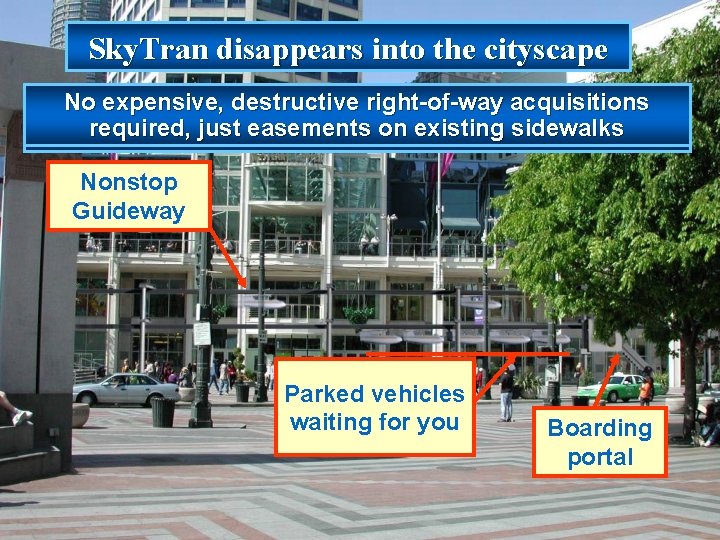 SkyTran disappears into the cityscape

No expensive, destructive right-of-way acquisitions required, just easements on existing sidewalks

Nonstop Guideway

Parked vehicles waiting for you

Boarding portal